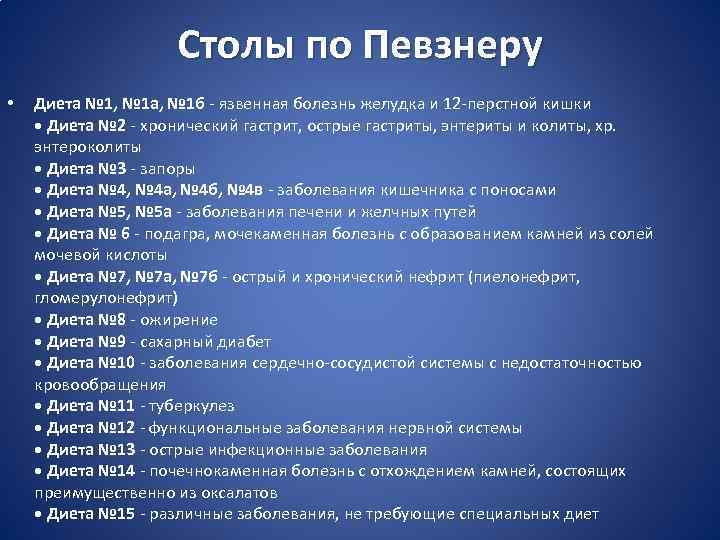 Столы по Певзнеру

• Диета №1, №1а, №1б - язвенная болезнь желудка и 12-перстной кишки
• Диета №2 - хронический гастрит, острые гастриты, энтериты и колиты, хр. энтероколиты
• Диета №3 - запоры
• Диета №4, №4а, №4б, №4в - заболевания кишечника с поносами
• Диета №5, №5а - заболевания печени и желчных путей
• Диета № 6 - подагра, мочекаменная болезнь с образованием камней из солей мочевой кислоты
• Диета №7, №7а, №7б - острый и хронический нефрит (пиелонефрит, гломерулонефрит)
• Диета №8 - ожирение
• Диета №9 - сахарный диабет
• Диета №10 - заболевания сердечно-сосудистой системы с недостаточностью кровообращения
• Диета №11 - туберкулез
• Диета №12 - функциональные заболевания нервной системы
• Диета №13 - острые инфекционные заболевания
• Диета №14 - почечнокаменная болезнь с отхождением камней, состоящих преимущественно из оксалатов
• Диета №15 - различные заболевания, не требующие специальных диет